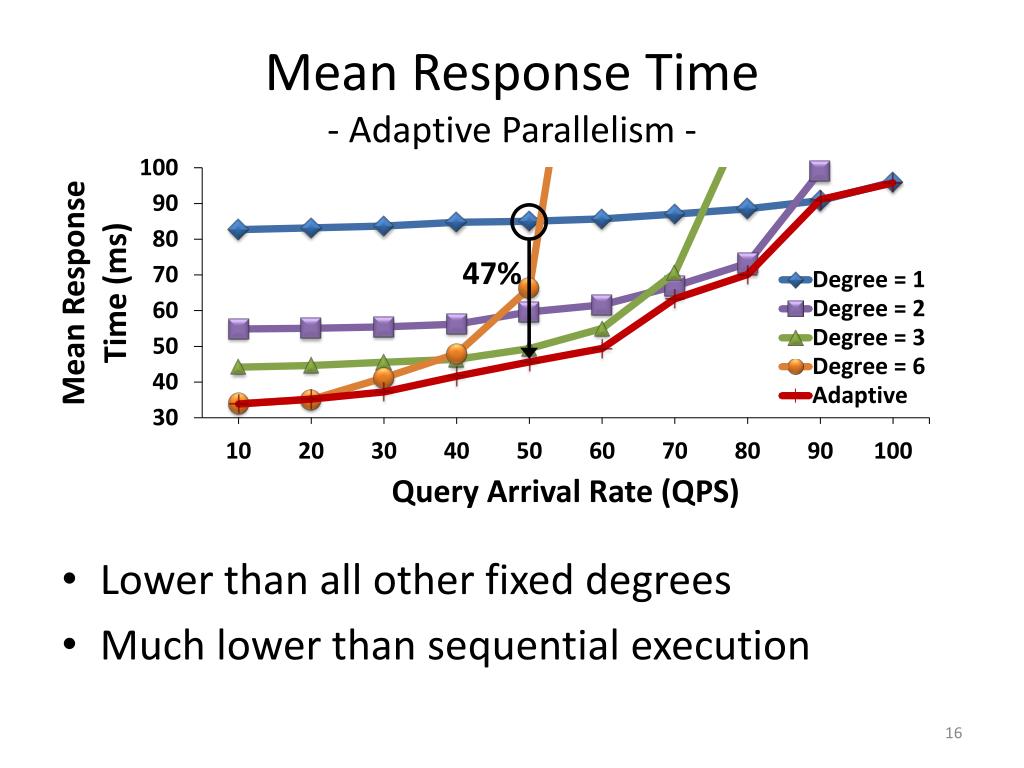 Mean Response Time
- Adaptive Parallelism -

Mean Response Time (ms)

100
90
80
70
60
50
40
30

47%

Degree = 1
Degree = 2
Degree = 3
Degree = 6
Adaptive

10 20 30 40 50 60 70 80 90 100

Query Arrival Rate (QPS)

• Lower than all other fixed degrees
• Much lower than sequential execution

16